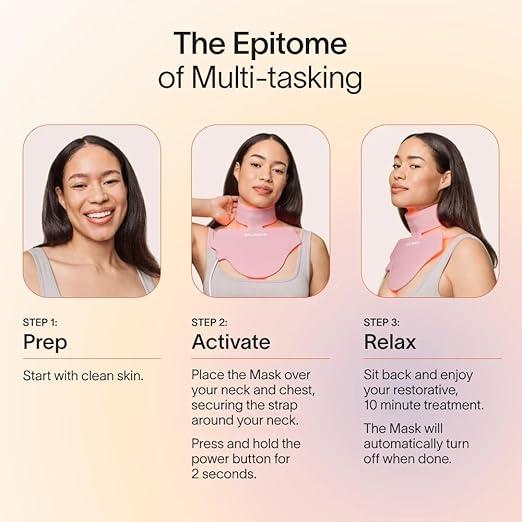 The Epitome of Multi-tasking

STEP 1:
Prep

Start with clean skin.

STEP 2:
Activate

Place the Mask over your neck and chest, securing the strap around your neck.

Press and hold the power button for 2 seconds.

STEP 3:
Relax

Sit back and enjoy your restorative, 10 minute treatment.

The Mask will automatically turn off when done.